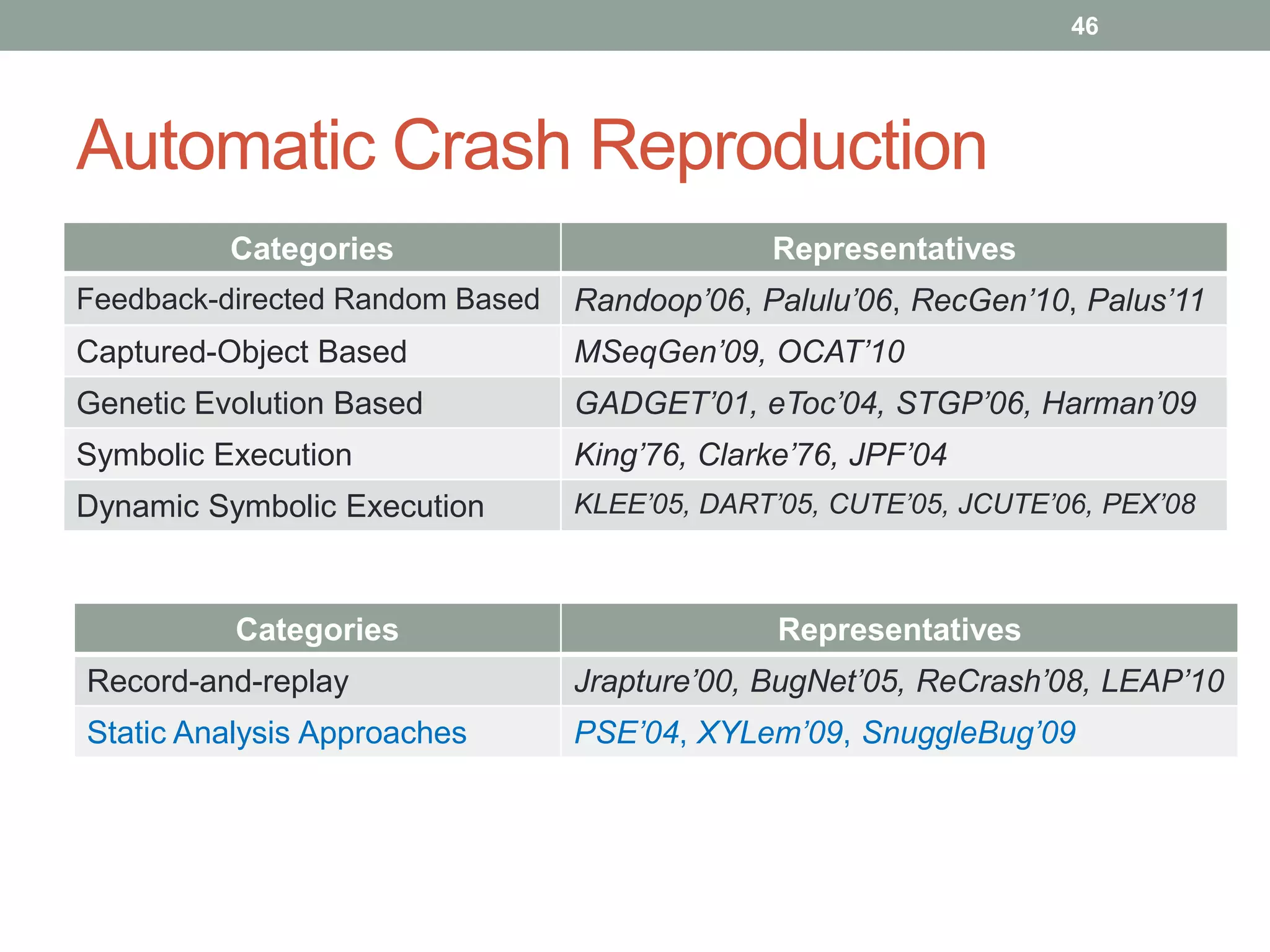 46

Automatic Crash Reproduction

| Categories | Representatives |
|---|---|
| Feedback-directed Random Based | Randoop’06, Palulu’06, RecGen’10, Palus’11 |
| Captured-Object Based | MSeqGen’09, OCAT’10 |
| Genetic Evolution Based | GADGET’01, eToc’04, STGP’06, Harman’09 |
| Symbolic Execution | King’76, Clarke’76, JPF’04 |
| Dynamic Symbolic Execution | KLEE’05, DART’05, CUTE’05, JCUTE’06, PEX’08 |

| Categories | Representatives |
|---|---|
| Record-and-replay | Jrapture’00, BugNet’05, ReCrash’08, LEAP’10 |
| Static Analysis Approaches | PSE’04, XYLem’09, SnuggleBug’09 |